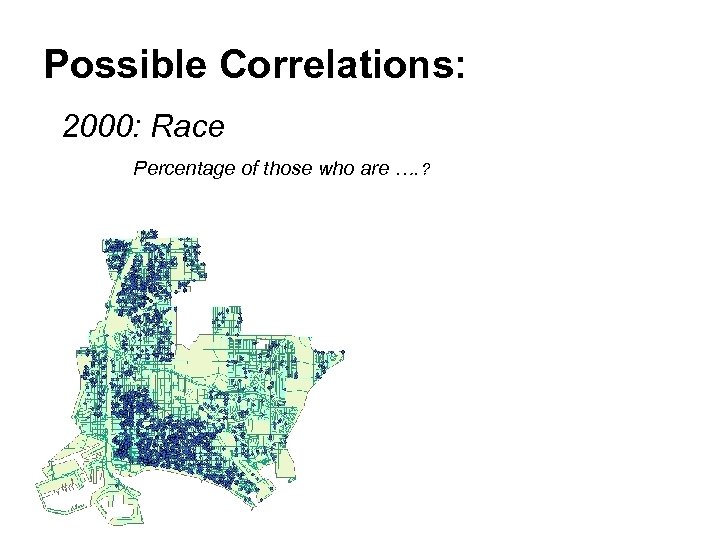 Possible Correlations:

2000: Race

Percentage of those who are ….?